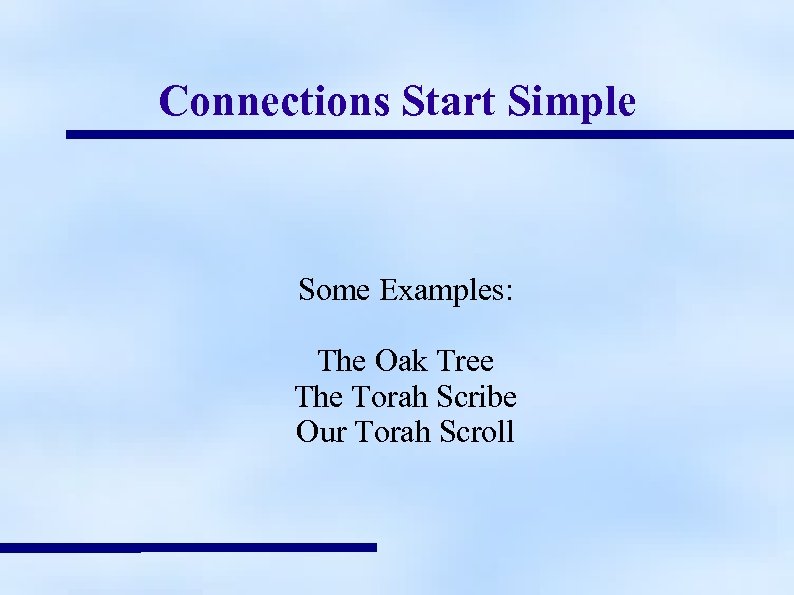 Connections Start Simple

Some Examples:

The Oak Tree
The Torah Scribe
Our Torah Scroll